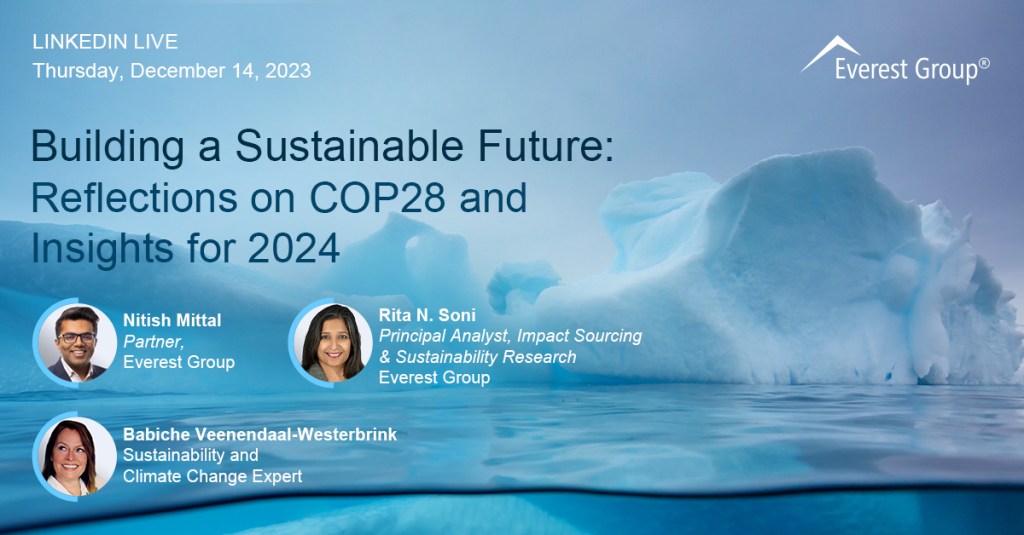 LINKEDIN LIVE
Thursday, December 14, 2023

Everest Group®

Building a Sustainable Future: Reflections on COP28 and Insights for 2024

Nitish Mittal
Partner,
Everest Group

Rita N. Soni
Principal Analyst, Impact Sourcing & Sustainability Research
Everest Group

Babiche Veenendaal-Westerbrink
Sustainability and Climate Change Expert